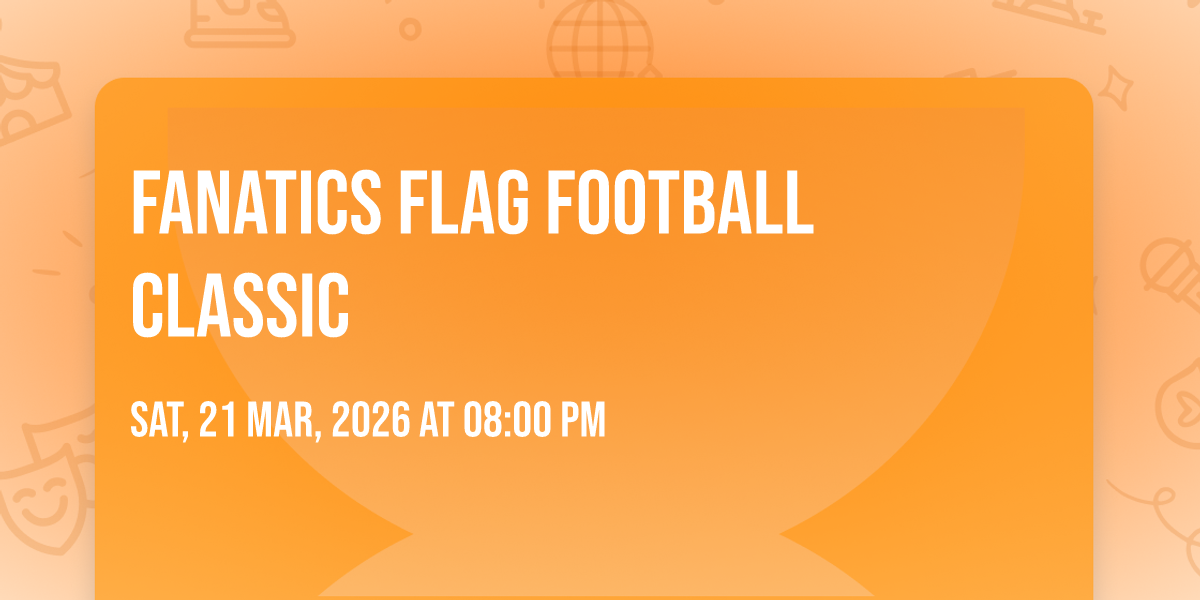 FANATICS FLAG FOOTBALL CLASSIC

SAT, 21 MAR, 2026 AT 08:00 PM